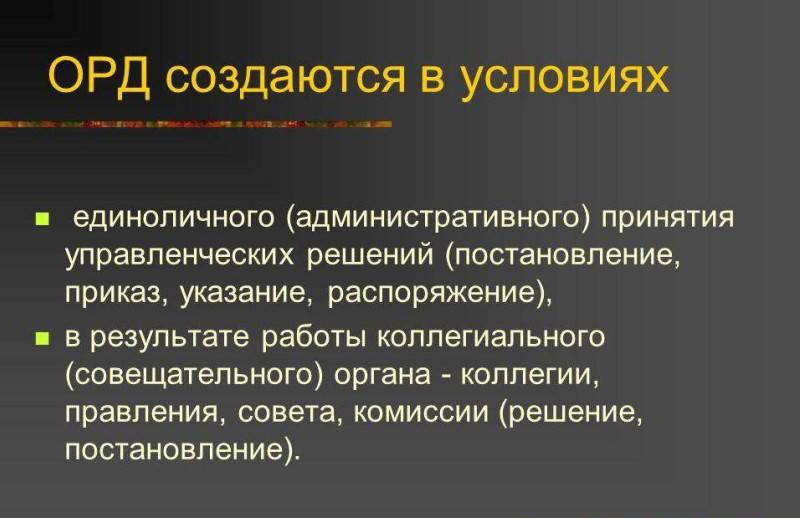 ОРД создаются в условиях

- единоличного (административного) принятия управленческих решений (постановление, приказ, указание, распоряжение),
- в результате работы коллегиального (совещательного) органа - коллегии, правления, совета, комиссии (решение, постановление).